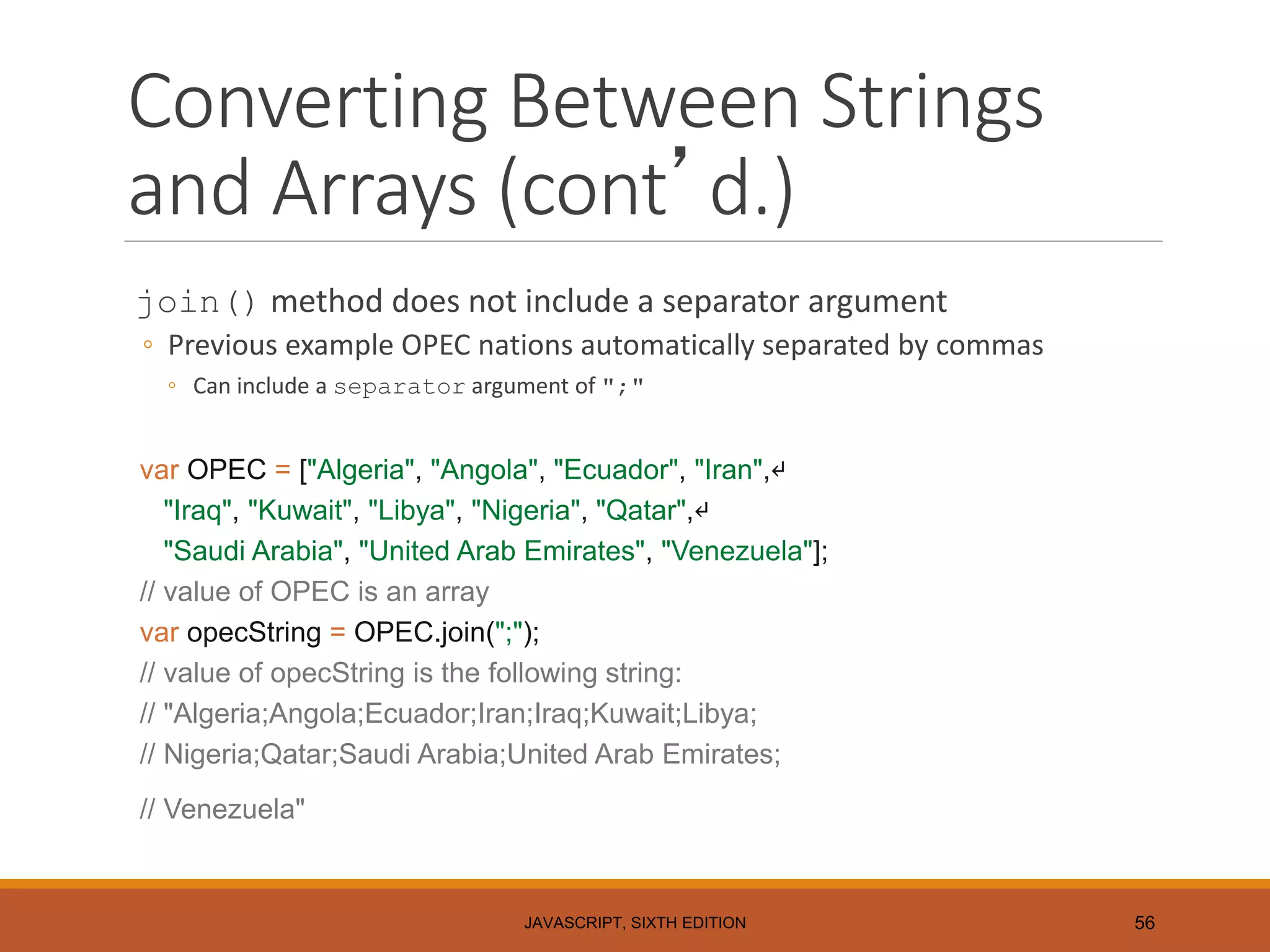 Converting Between Strings and Arrays (cont’d.)

join() method does not include a separator argument

◦ Previous example OPEC nations automatically separated by commas

◦ Can include a separator argument of ";"

var OPEC = ["Algeria", "Angola", "Ecuador", "Iran",↵
"Iraq", "Kuwait", "Libya", "Nigeria", "Qatar",↵
"Saudi Arabia", "United Arab Emirates", "Venezuela"];
// value of OPEC is an array
var opecString = OPEC.join(";");
// value of opecString is the following string:
// "Algeria;Angola;Ecuador;Iran;Iraq;Kuwait;Libya;
// Nigeria;Qatar;Saudi Arabia;United Arab Emirates;
// Venezuela"

JAVASCRIPT, SIXTH EDITION

56